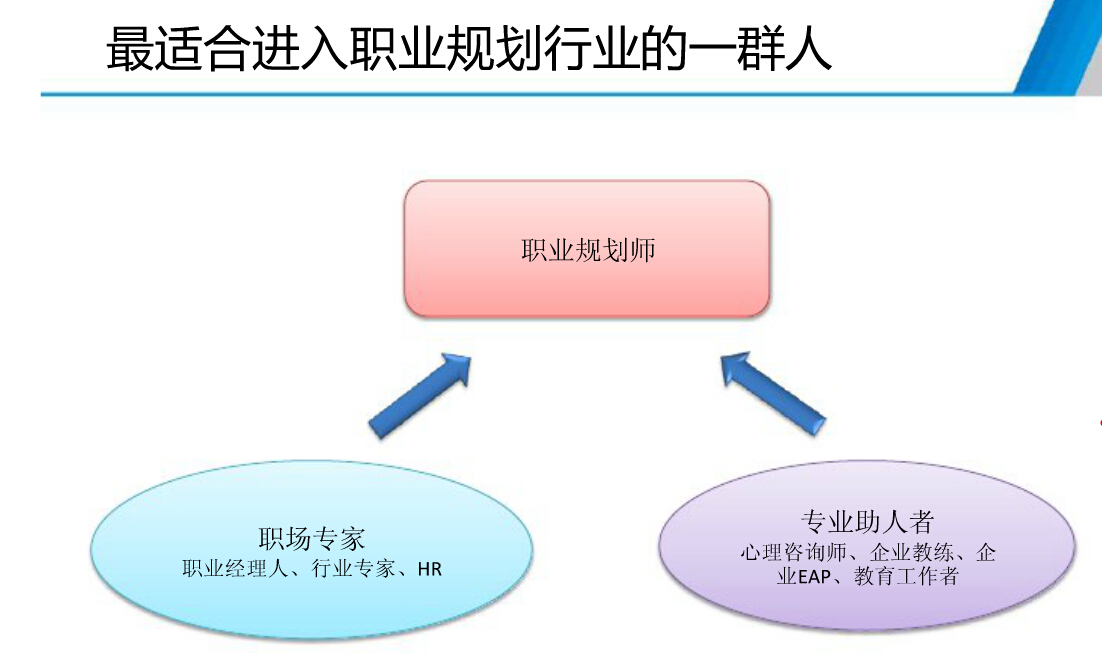 最适合进入职业规划行业的一群人

职业规划师

职场专家
职业经理人、行业专家、HR

专业助人者
心理咨询师、企业教练、企业EAP、教育工作者